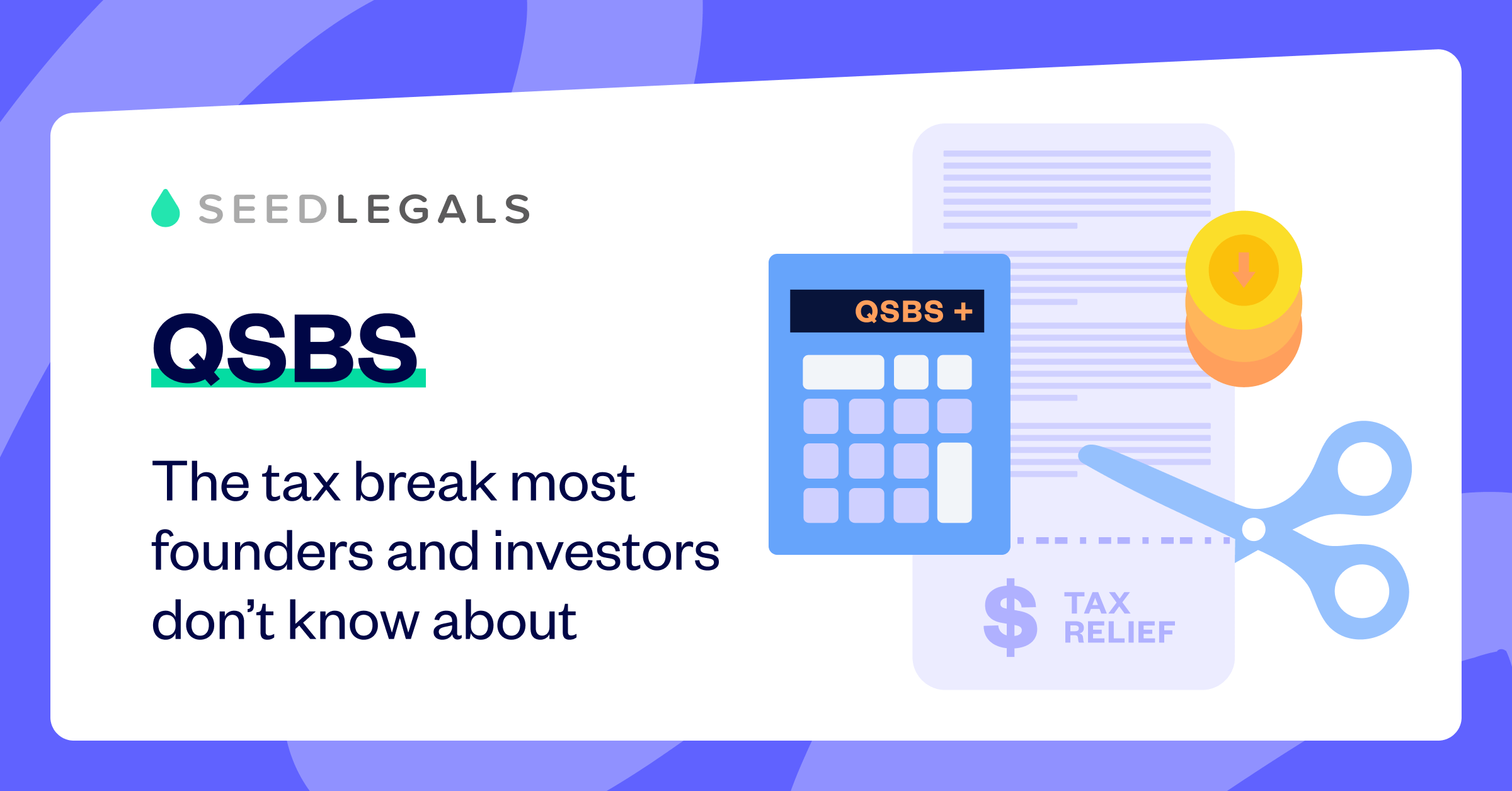 SEEDLEGALS

QSBS

The tax break most founders and investors don’t know about

QSBS +

$ TAX RELIEF